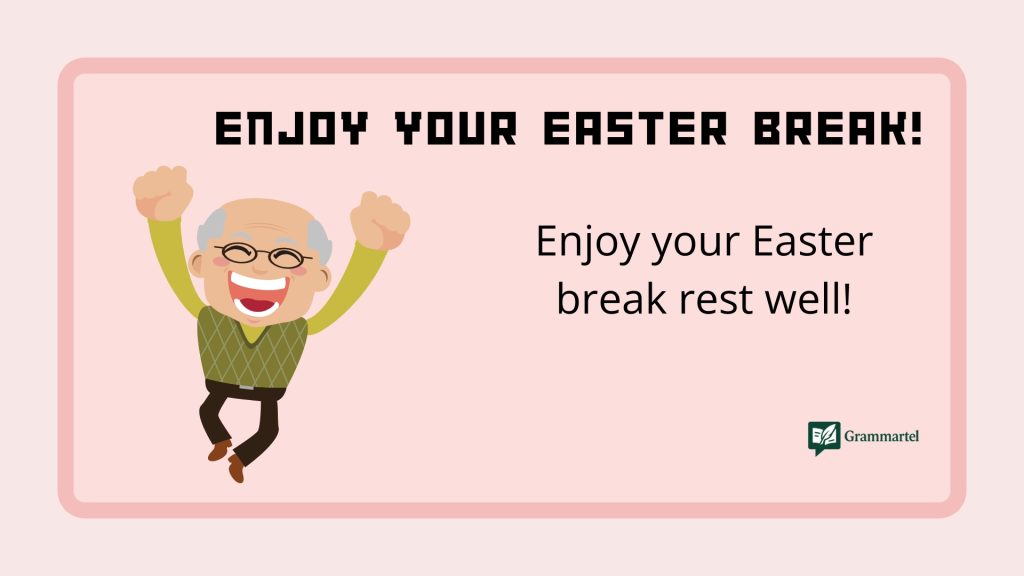 ENJOY YOUR EASTER BREAK!

Enjoy your Easter break rest well!

Grammartel